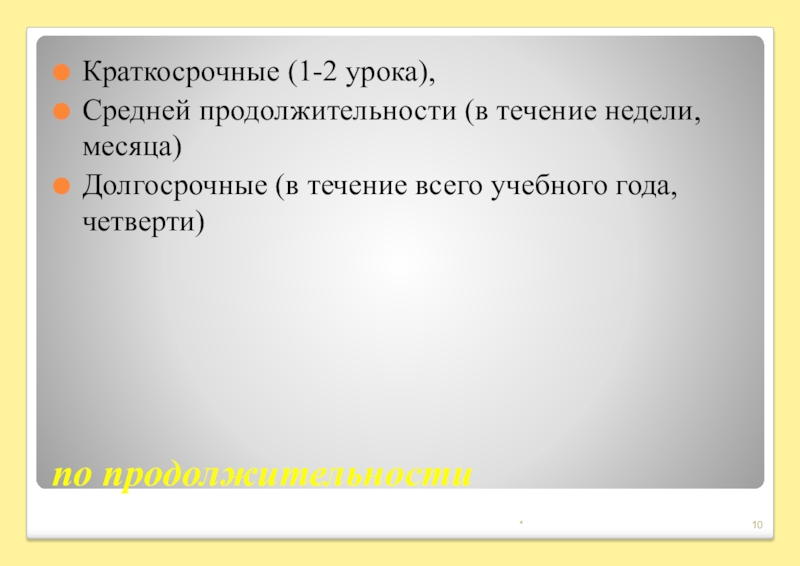 Краткосрочные (1-2 урока),

Средней продолжительности (в течение недели, месяца)

Долгосрочные (в течение всего учебного года, четверти)

по продолжительности

*

10